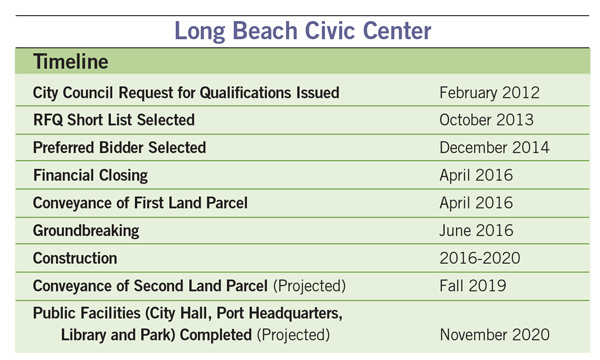 Long Beach Civic Center

| Timeline | |
|---|---|
| City Council Request for Qualifications Issued | February 2012 |
| RFQ Short List Selected | October 2013 |
| Preferred Bidder Selected | December 2014 |
| Financial Closing | April 2016 |
| Conveyance of First Land Parcel | April 2016 |
| Groundbreaking | June 2016 |
| Construction | 2016-2020 |
| Conveyance of Second Land Parcel (Projected) | Fall 2019 |
| Public Facilities (City Hall, Port Headquarters, Library and Park) Completed (Projected) | November 2020 |